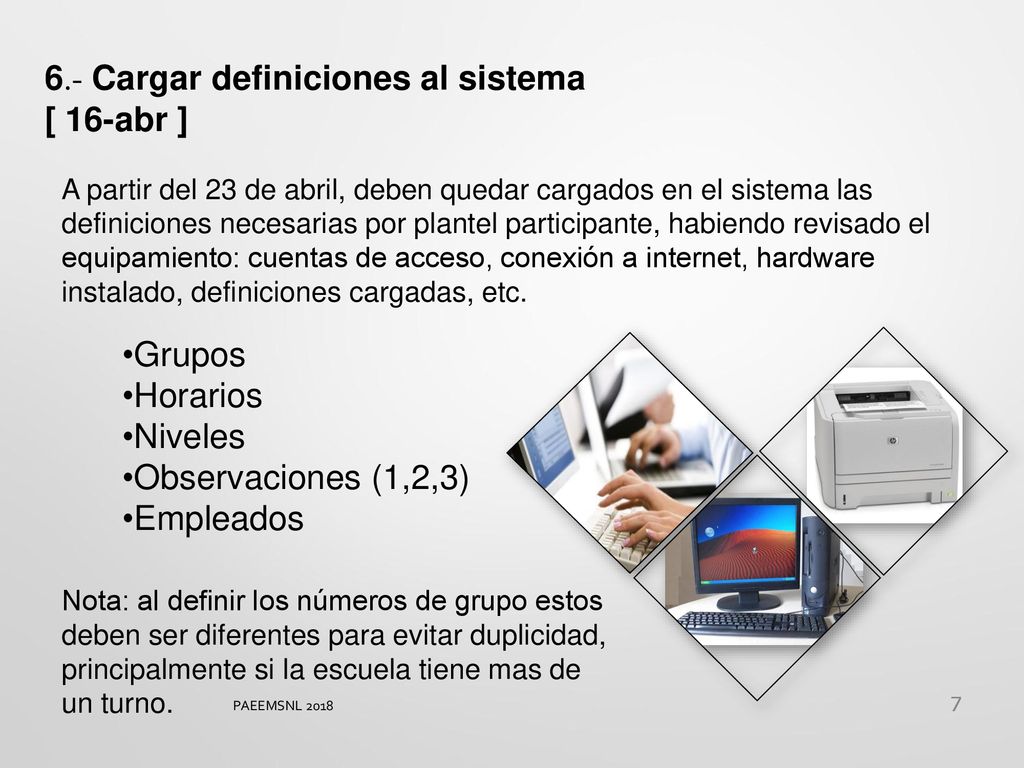 6.- Cargar definiciones al sistema
[ 16-abr ]

A partir del 23 de abril, deben quedar cargados en el sistema las definiciones necesarias por plantel participante, habiendo revisado el equipamiento: cuentas de acceso, conexión a internet, hardware instalado, definiciones cargadas, etc.

•Grupos
•Horarios
•Niveles
•Observaciones (1,2,3)
•Empleados

Nota: al definir los números de grupo estos deben ser diferentes para evitar duplicidad, principalmente si la escuela tiene mas de un turno.

PAEEMSNL 2018

7